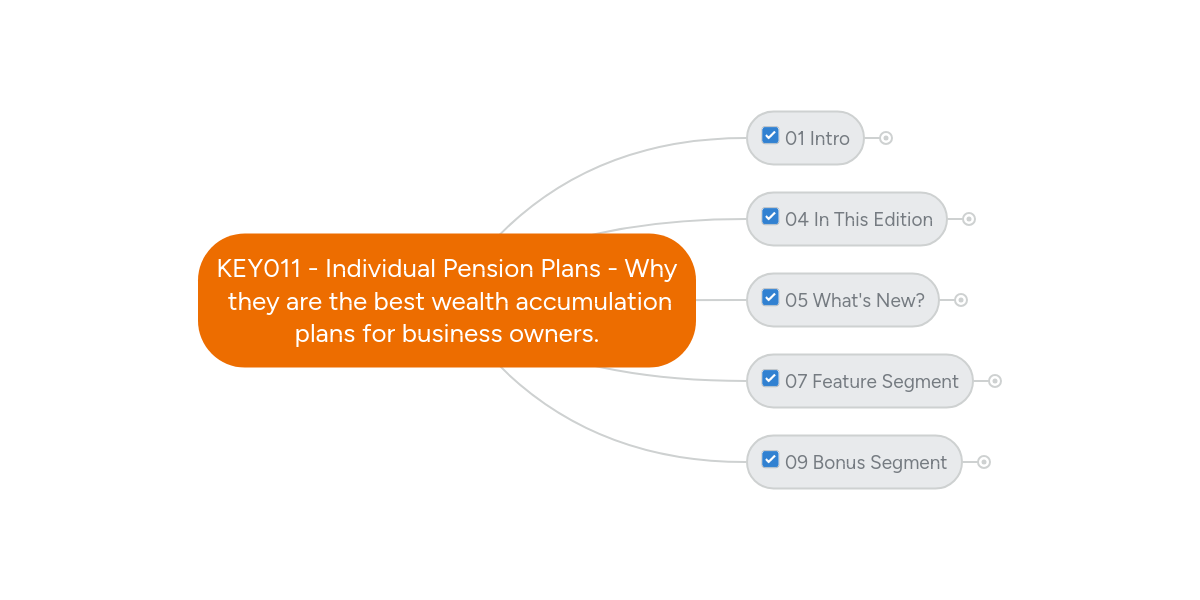 KEY011 - Individual Pension Plans - Why they are the best wealth accumulation plans for business owners.

01 Intro

04 In This Edition

05 What's New?

07 Feature Segment

09 Bonus Segment